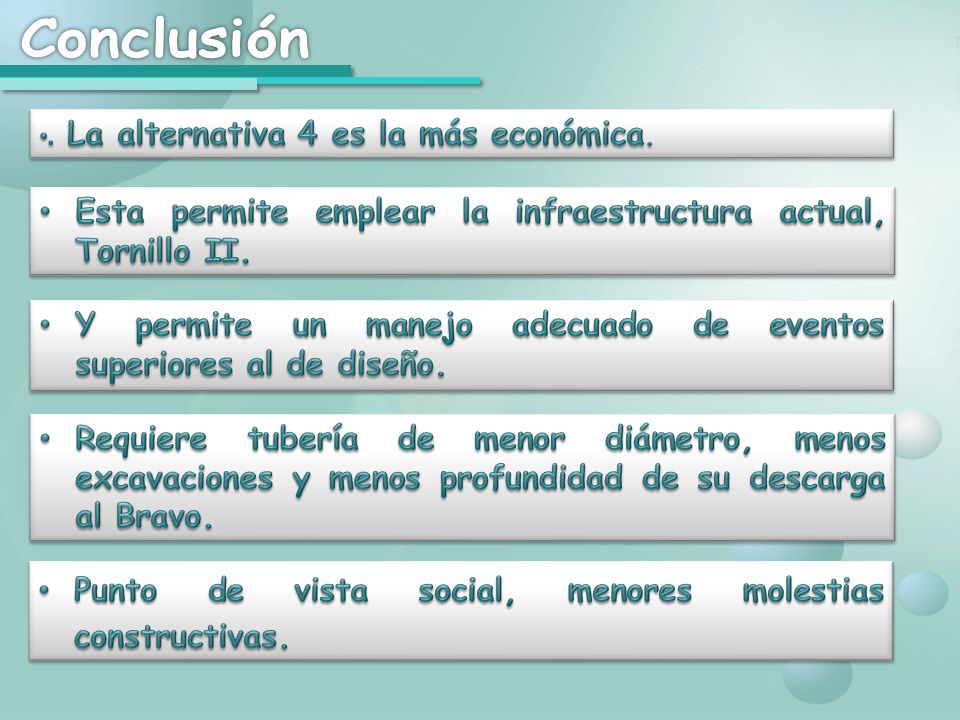 Conclusión

•. La alternativa 4 es la más económica.

• Esta permite emplear la infraestructura actual, Tornillo II.

• Y permite un manejo adecuado de eventos superiores al de diseño.

• Requiere tubería de menor diámetro, menos excavaciones y menos profundidad de su descarga al Bravo.

• Punto de vista social, menores molestias constructivas.